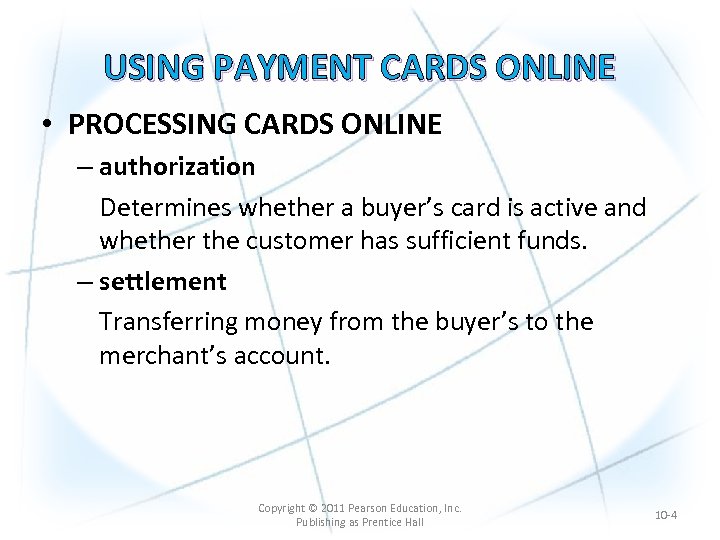 USING PAYMENT CARDS ONLINE

• PROCESSING CARDS ONLINE

– authorization

Determines whether a buyer's card is active and whether the customer has sufficient funds.

– settlement

Transferring money from the buyer's to the merchant's account.

Copyright © 2011 Pearson Education, Inc. Publishing as Prentice Hall

10-4